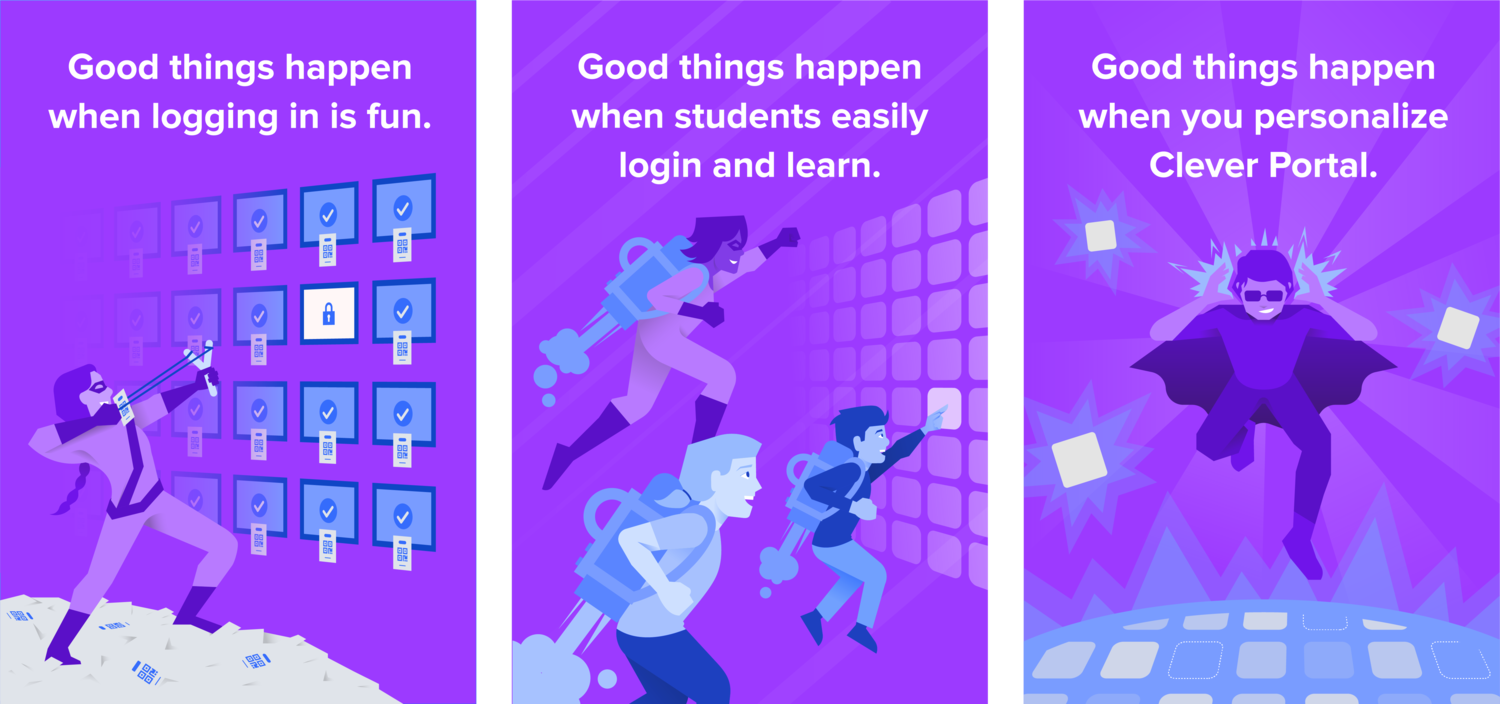 Good things happen when logging in is fun.

Good things happen when students easily login and learn.

Good things happen when you personalize Clever Portal.